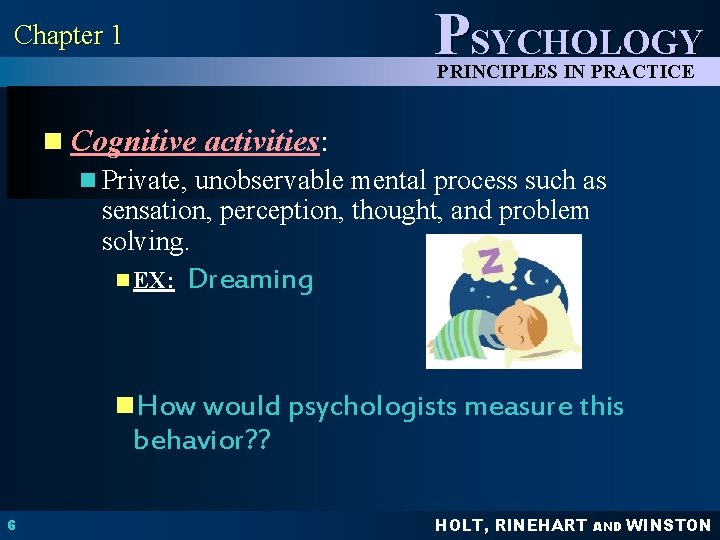 Chapter 1

PSYCHOLOGY
PRINCIPLES IN PRACTICE

Cognitive activities:

Private, unobservable mental process such as sensation, perception, thought, and problem solving.

EX: Dreaming

Z

How would psychologists measure this behavior??

6

HOLT, RINEHART AND WINSTON